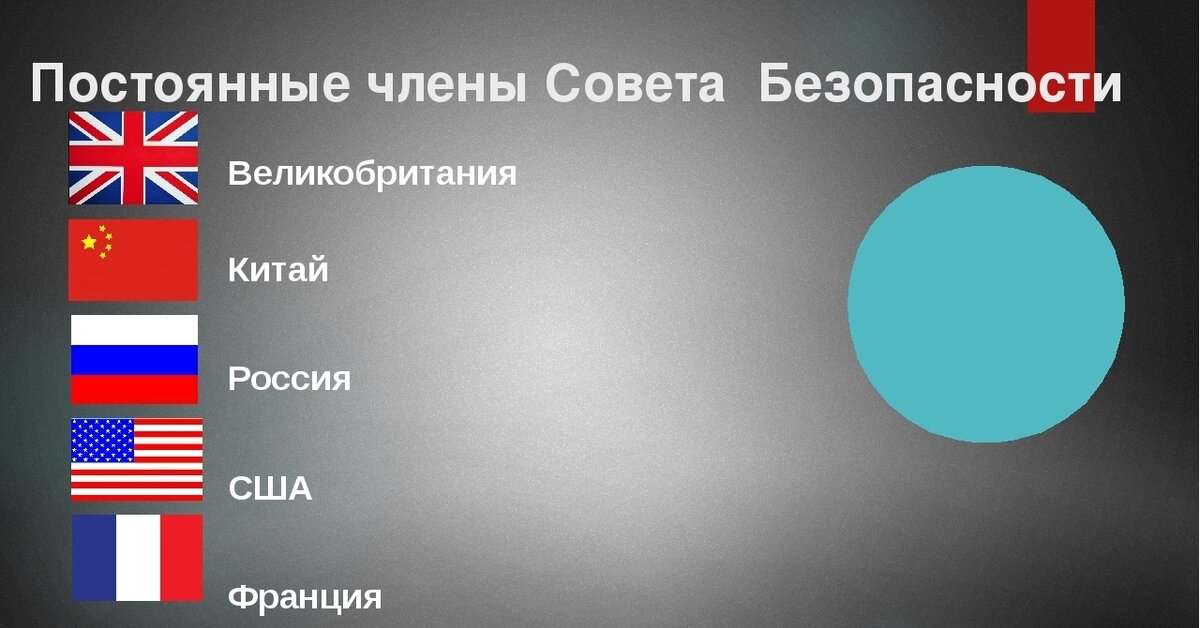 Постоянные члены Совета Безопасности

Великобритания

Китай

Россия

США

Франция